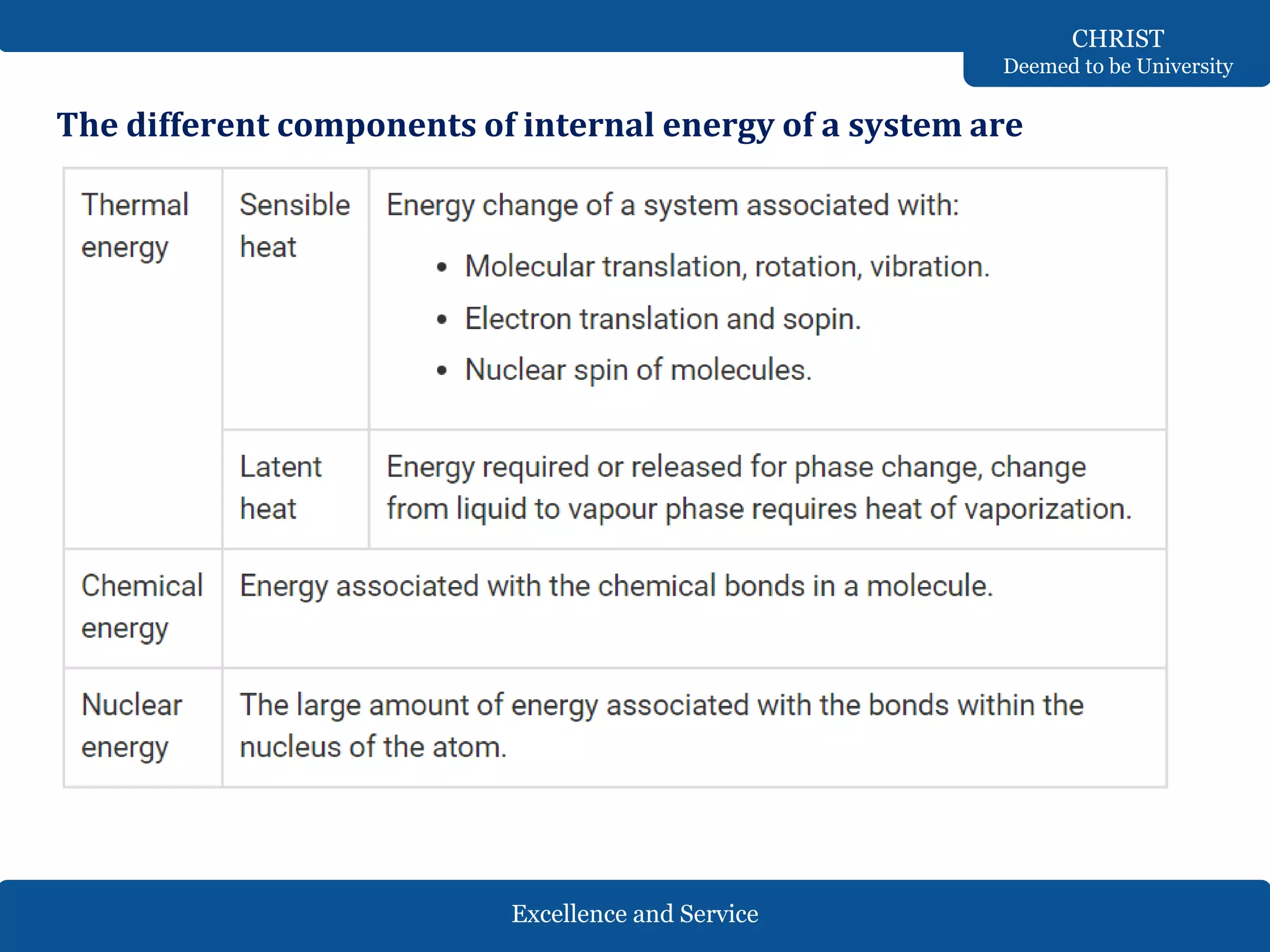 CHRIST
Deemed to be University

The different components of internal energy of a system are

| Thermal energy | Sensible heat | Energy change of a system associated with: • Molecular translation, rotation, vibration. • Electron translation and sopin. • Nuclear spin of molecules. |
|---|---|---|
| | Latent heat | Energy required or released for phase change, change from liquid to vapour phase requires heat of vaporization. |
| Chemical energy | Energy associated with the chemical bonds in a molecule. | |
| Nuclear energy | The large amount of energy associated with the bonds within the nucleus of the atom. | |

Excellence and Service